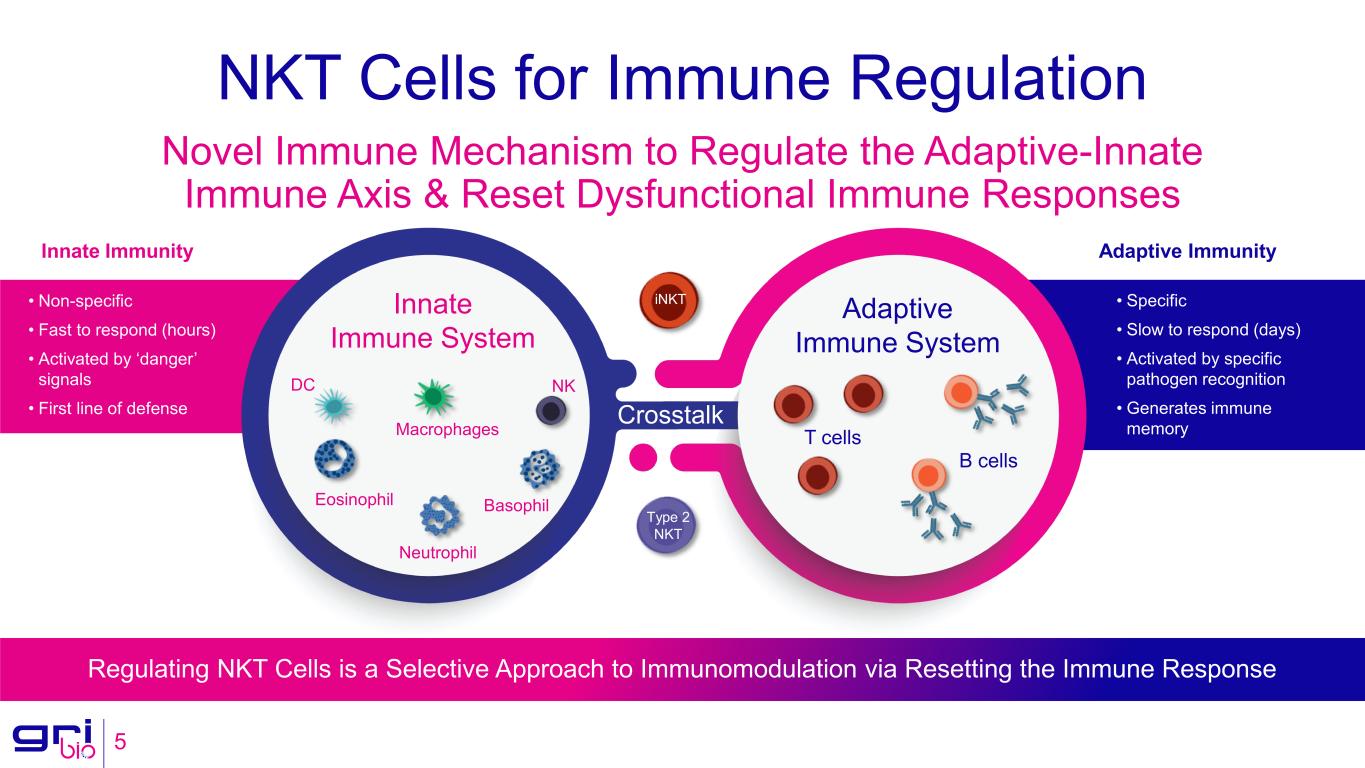 NKT Cells for Immune Regulation

Novel Immune Mechanism to Regulate the Adaptive-Innate Immune Axis & Reset Dysfunctional Immune Responses

Innate Immunity

• Non-specific
• Fast to respond (hours)
• Activated by 'danger' signals
• First line of defense

Innate Immune System

DC
NK
Macrophages
Eosinophil
Basophil
Neutrophil

iNKT

Crosstalk

Type 2 NKT

Adaptive Immune System

T cells
B cells

Adaptive Immunity

• Specific
• Slow to respond (days)
• Activated by specific pathogen recognition
• Generates immune memory

Regulating NKT Cells is a Selective Approach to Immunomodulation via Resetting the Immune Response

gri bio 5